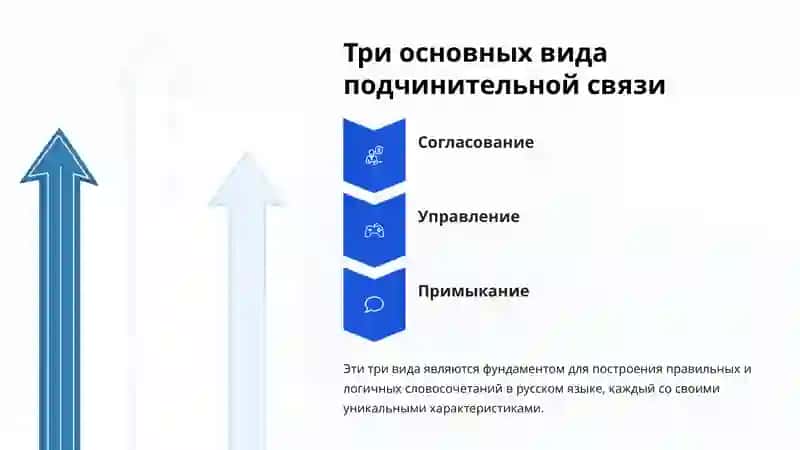 Три основных вида подчинительной связи

Согласование

Управление

Примыкание

Эти три вида являются фундаментом для построения правильных и логичных словосочетаний в русском языке, каждый со своими уникальными характеристиками.